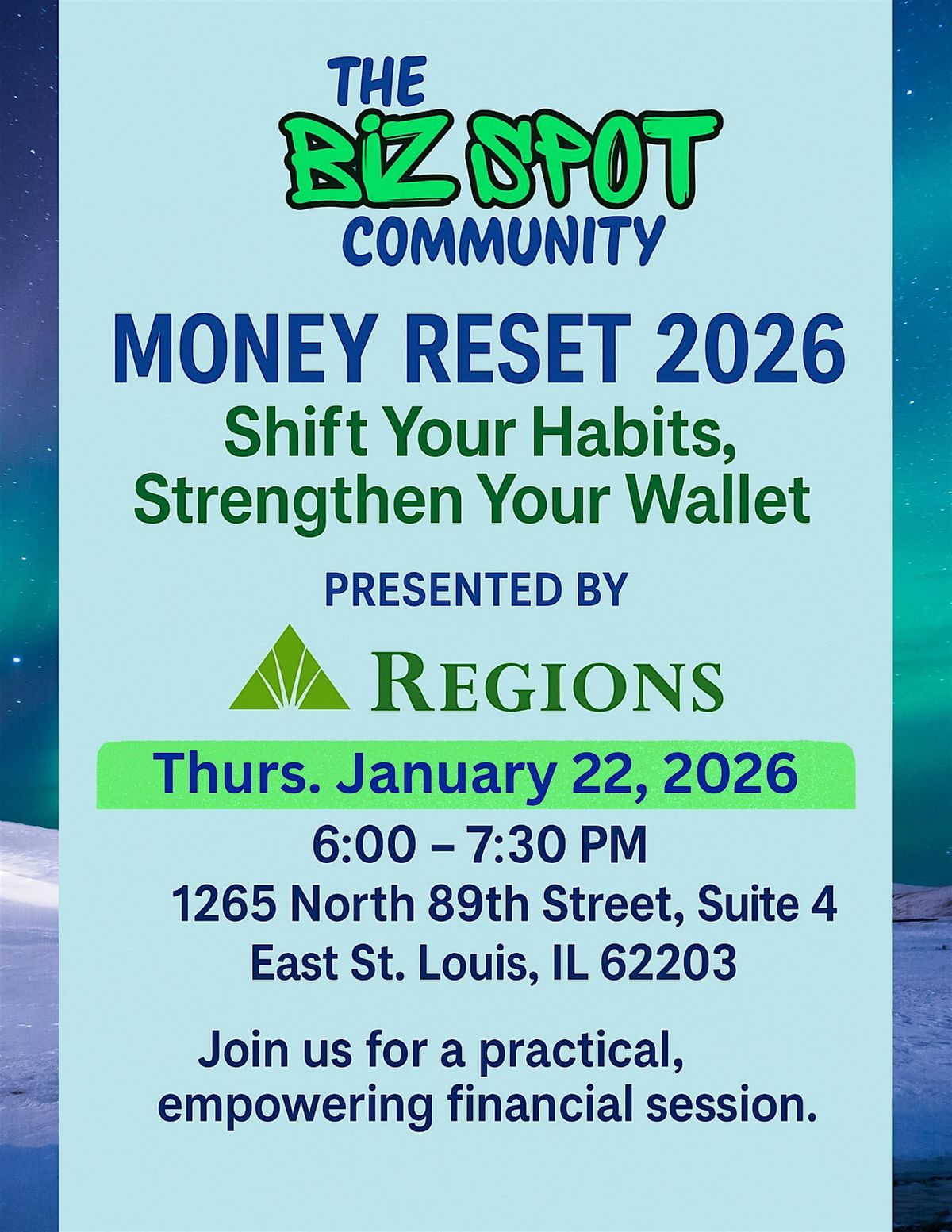 THE
BiZ SPOT
COMMUNITY

MONEY RESET 2026
Shift Your Habits, Strengthen Your Wallet

PRESENTED BY

REGIONS

Thurs. January 22, 2026

6:00 – 7:30 PM
1265 North 89th Street, Suite 4
East St. Louis, IL 62203

Join us for a practical, empowering financial session.